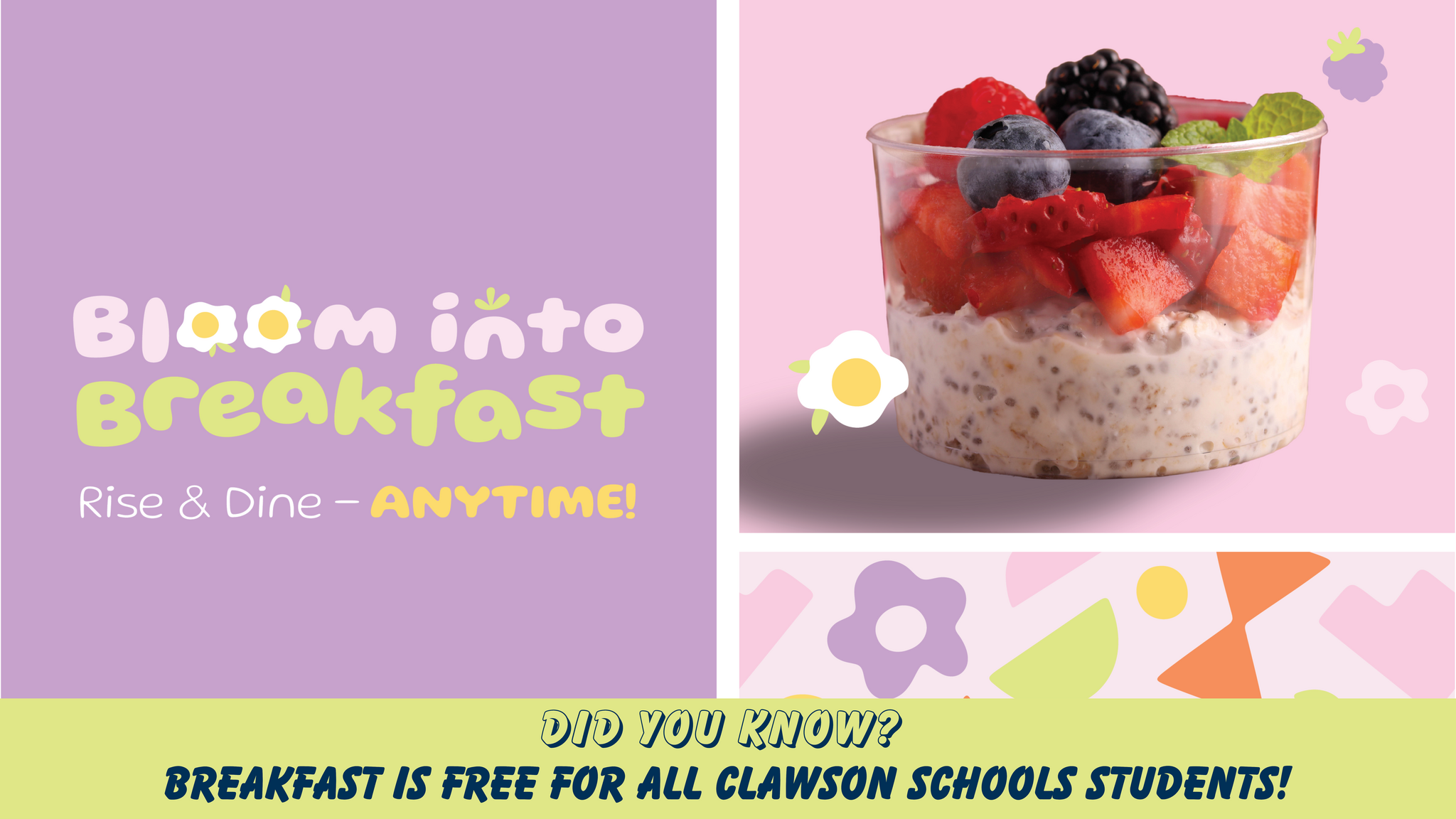 Bloom into Breakfast

Rise & Dine – ANYTIME!

DID YOU KNOW?
BREAKFAST IS FREE FOR ALL CLAWSON SCHOOLS STUDENTS!